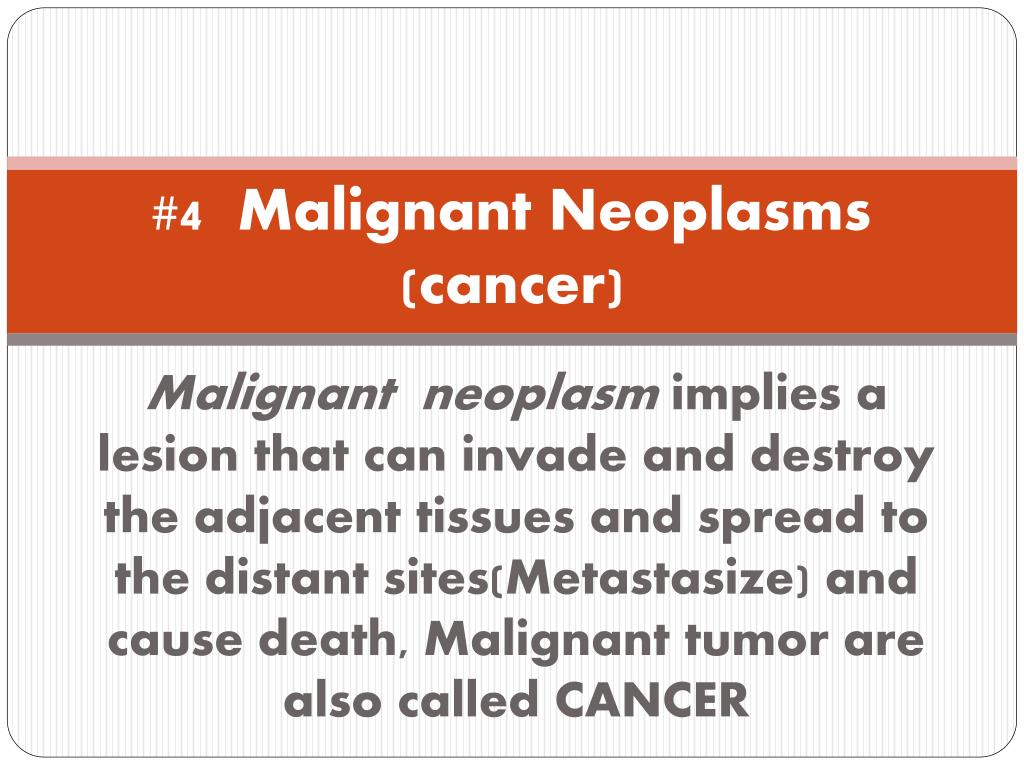 #4 Malignant Neoplasms (cancer)

Malignant neoplasm implies a lesion that can invade and destroy the adjacent tissues and spread to the distant sites(Metastasize) and cause death, Malignant tumor are also called CANCER